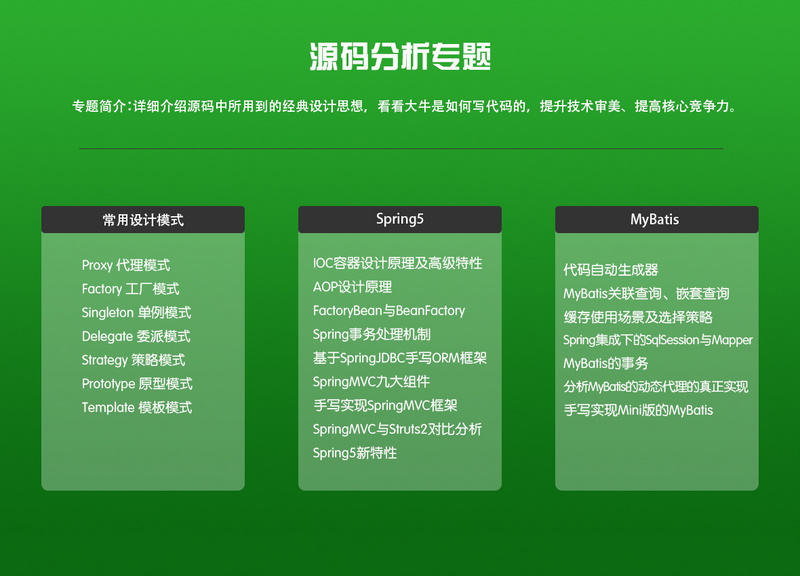 源码分析专题

专题简介：详细介绍源码中所用到的经典设计思想，看看大牛是如何写代码的，提升技术审美、提高核心竞争力。

常用设计模式

Proxy 代理模式
Factory 工厂模式
Singleton 单例模式
Delegate 委派模式
Strategy 策略模式
Prototype 原型模式
Template 模板模式

Spring5

IOC容器设计原理及高级特性
AOP设计原理
FactoryBean与BeanFactory
Spring事务处理机制
基于SpringJDBC手写ORM框架
SpringMVC九大组件
手写实现SpringMVC框架
SpringMVC与Struts2对比分析
Spring5新特性

MyBatis

代码自动生成器
MyBatis关联查询、嵌套查询
缓存使用场景及选择策略
Spring集成下的SqlSession与Mapper
MyBatis的事务
分析MyBatis的动态代理的真正实现
手写实现Mini版的MyBatis